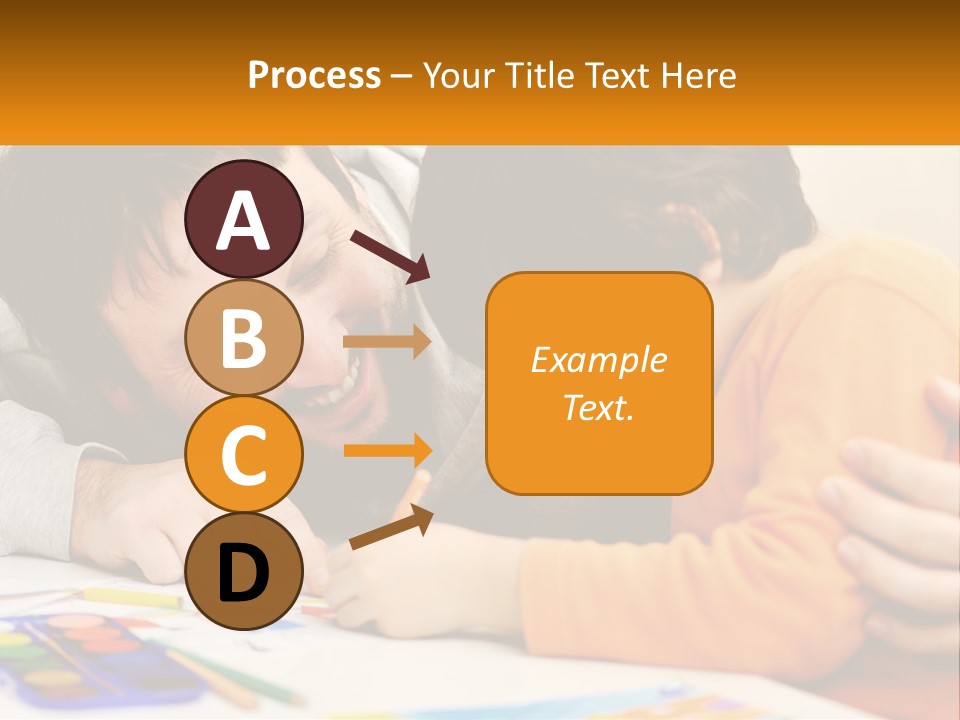 Process – Your Title Text Here

A

B

C

D

Example Text.